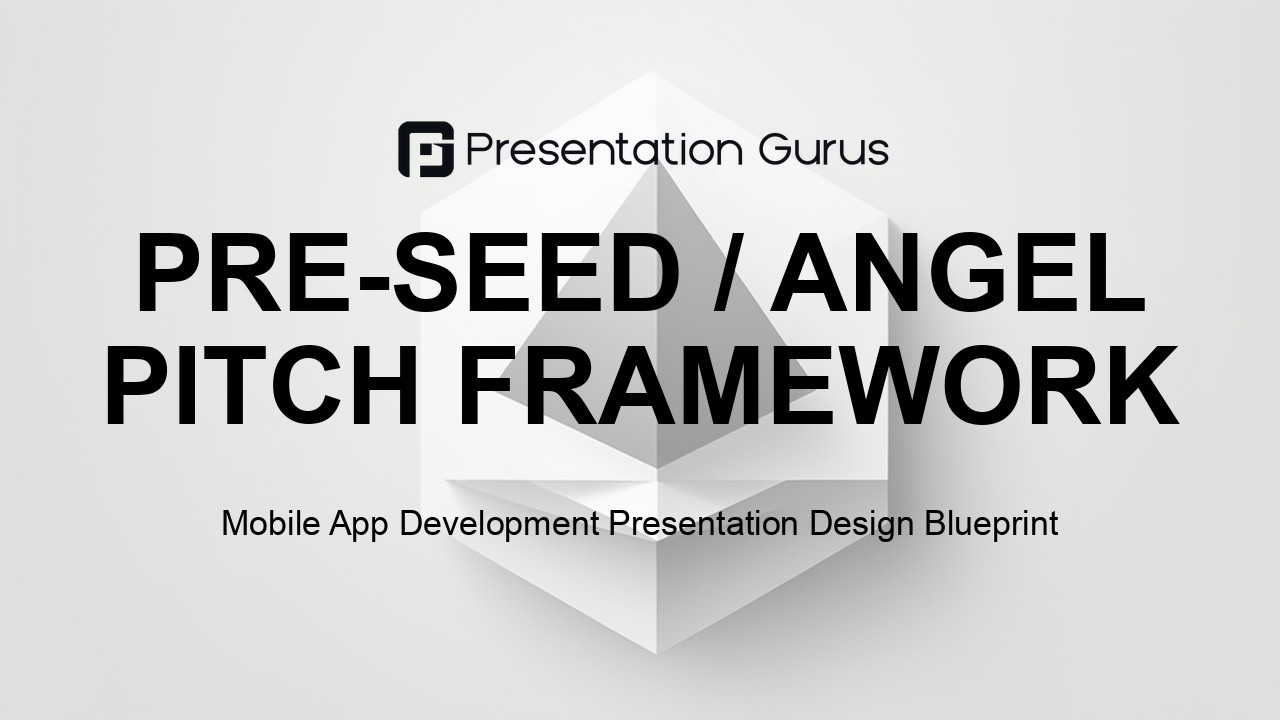 Presentation Gurus

PRE-SEED / ANGEL PITCH FRAMEWORK

Mobile App Development Presentation Design Blueprint